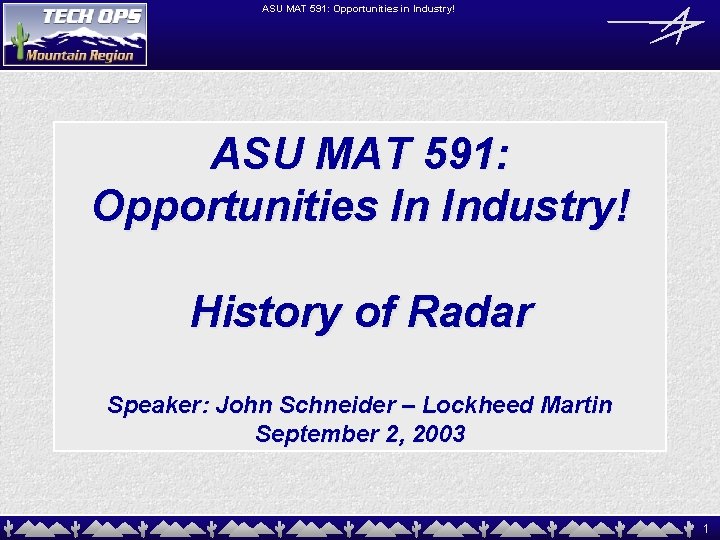 TECH OPS
Mountain Region

ASU MAT 591: Opportunities in Industry!

ASU MAT 591:
Opportunities In Industry!

History of Radar

Speaker: John Schneider – Lockheed Martin
September 2, 2003

1